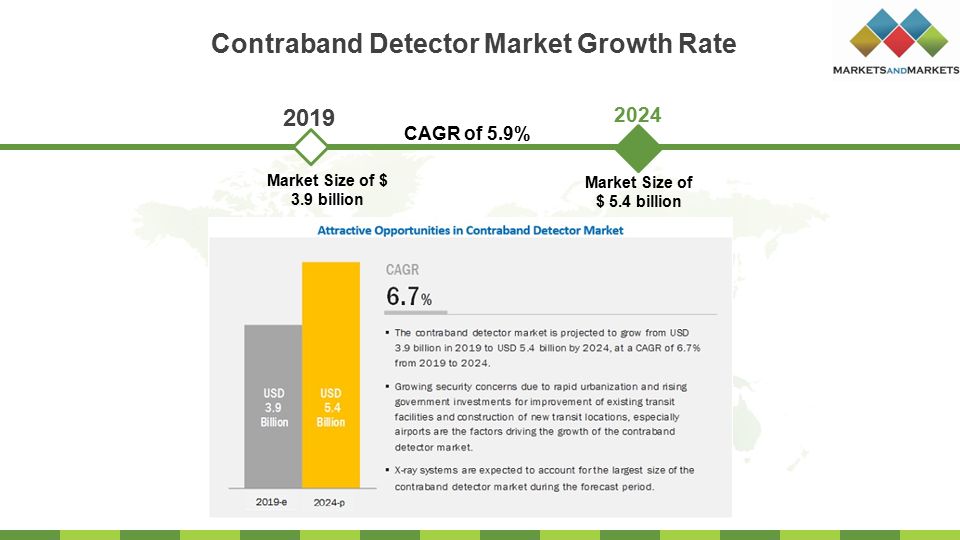 Contraband Detector Market Growth Rate

MARKETSANDMARKETS

2019

CAGR of 5.9%

2024

Market Size of $ 3.9 billion

Market Size of $ 5.4 billion

Attractive Opportunities in Contraband Detector Market

USD 3.9 Billion

USD 5.4 Billion

2019-e

2024-p

CAGR

6.7%

▪ The contraband detector market is projected to grow from USD 3.9 billion in 2019 to USD 5.4 billion by 2024, at a CAGR of 6.7% from 2019 to 2024.

▪ Growing security concerns due to rapid urbanization and rising government investments for improvement of existing transit facilities and construction of new transit locations, especially airports are the factors driving the growth of the contraband detector market.

▪ X-ray systems are expected to account for the largest size of the contraband detector market during the forecast period.